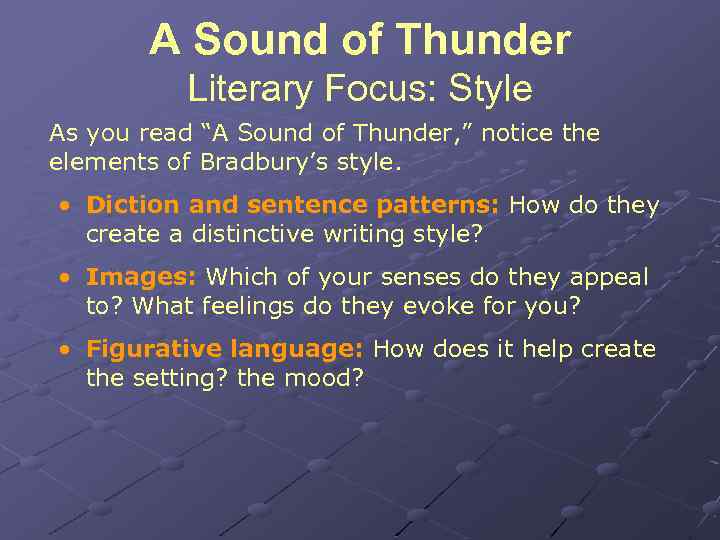 A Sound of Thunder
Literary Focus: Style

As you read “A Sound of Thunder,” notice the elements of Bradbury’s style.

• Diction and sentence patterns: How do they create a distinctive writing style?

• Images: Which of your senses do they appeal to? What feelings do they evoke for you?

• Figurative language: How does it help create the setting? the mood?